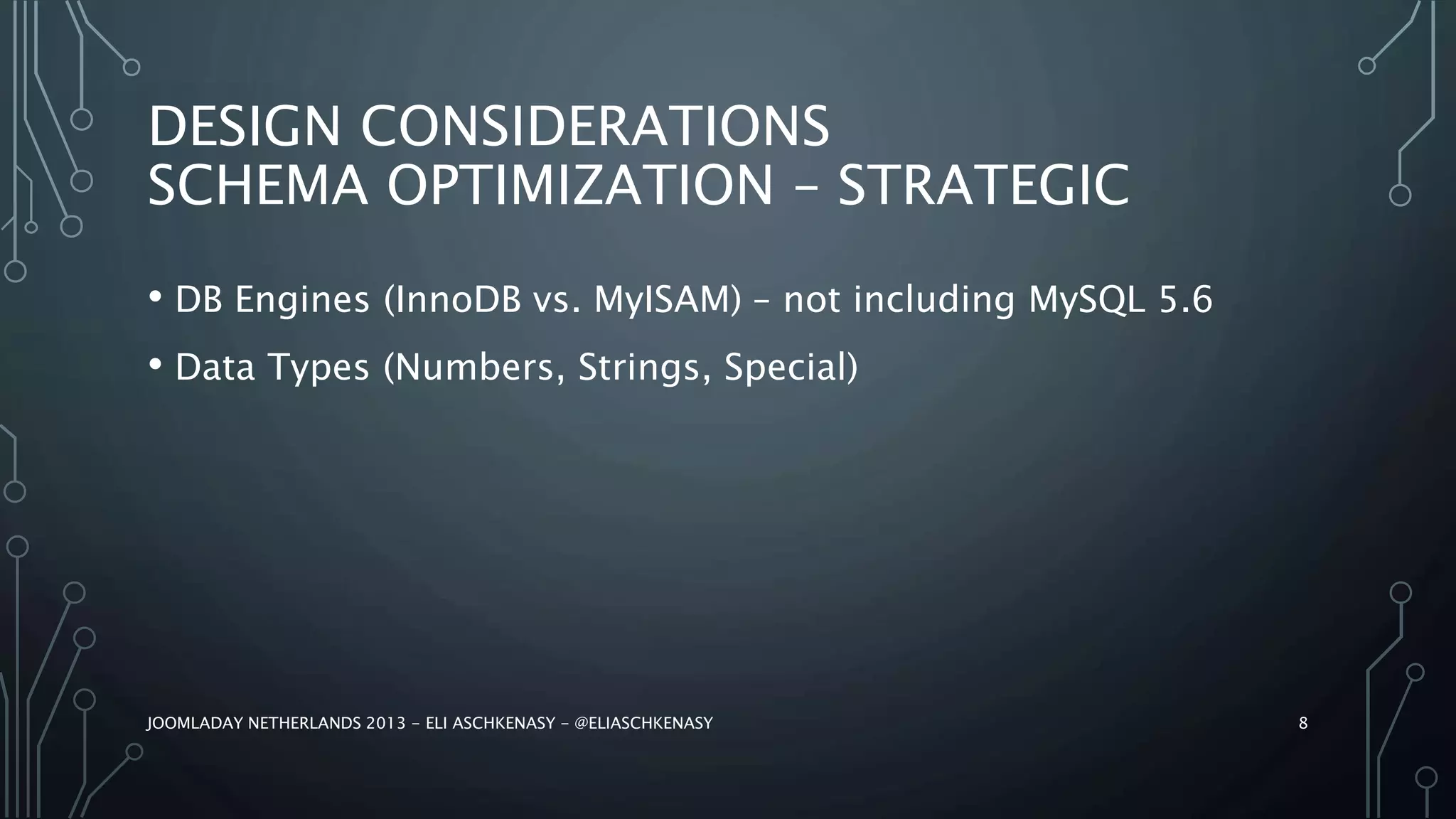 DESIGN CONSIDERATIONS
SCHEMA OPTIMIZATION – STRATEGIC

• DB Engines (InnoDB vs. MyISAM) – not including MySQL 5.6

• Data Types (Numbers, Strings, Special)

JOOMLADAY NETHERLANDS 2013 – ELI ASCHKENASY – @ELIASCHKENASY

8